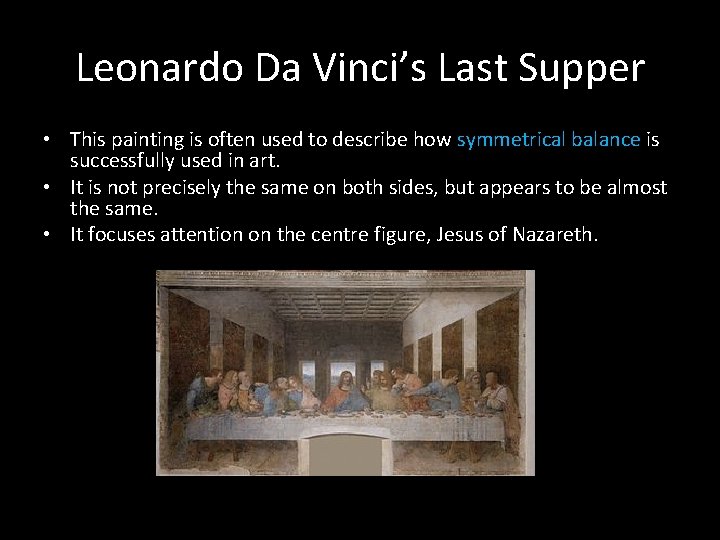 Leonardo Da Vinci's Last Supper

• This painting is often used to describe how symmetrical balance is successfully used in art.
• It is not precisely the same on both sides, but appears to be almost the same.
• It focuses attention on the centre figure, Jesus of Nazareth.